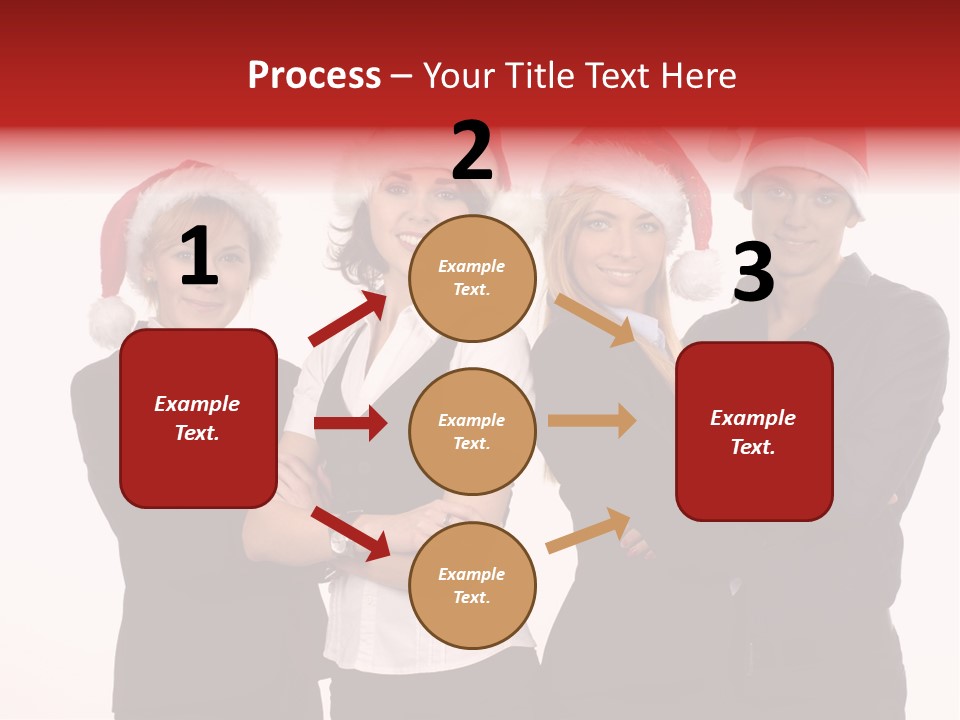 Process – Your Title Text Here

1

Example Text.

2

Example Text.

Example Text.

Example Text.

3

Example Text.